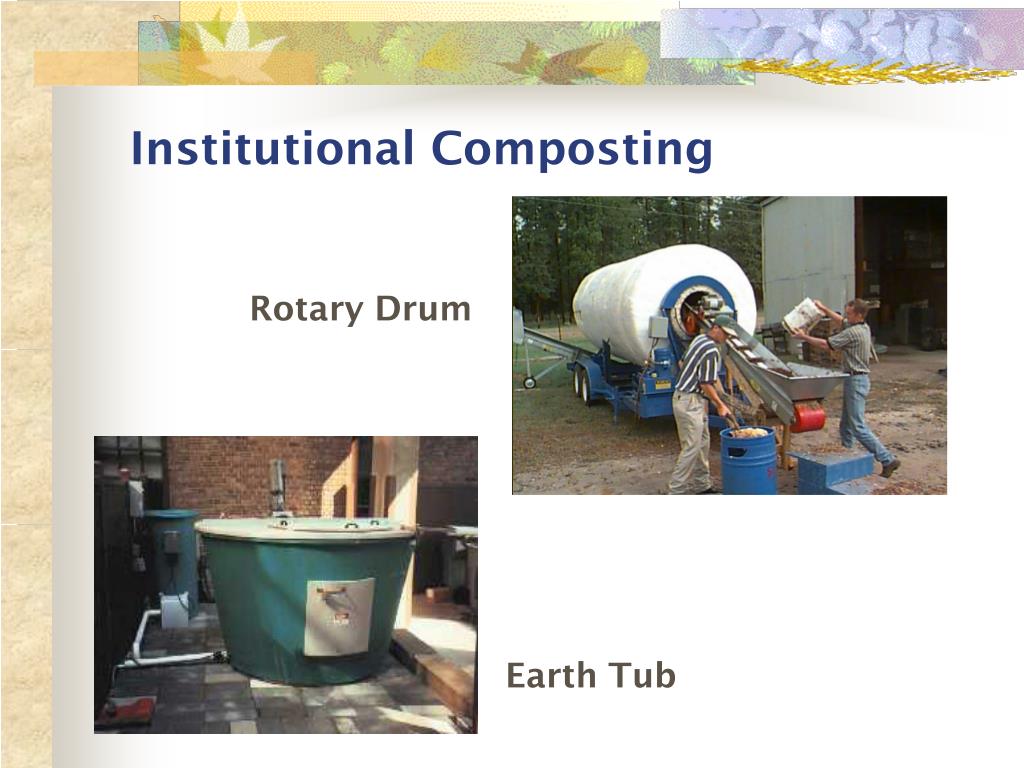 Institutional Composting

Rotary Drum

Earth Tub